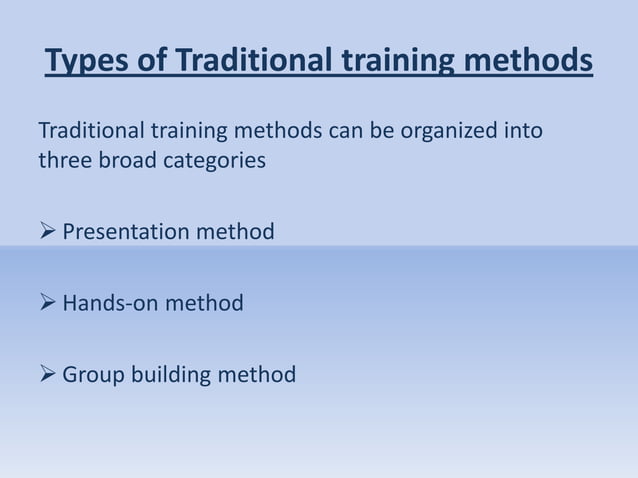 Types of Traditional training methods

Traditional training methods can be organized into three broad categories

➢ Presentation method

➢ Hands-on method

➢ Group building method